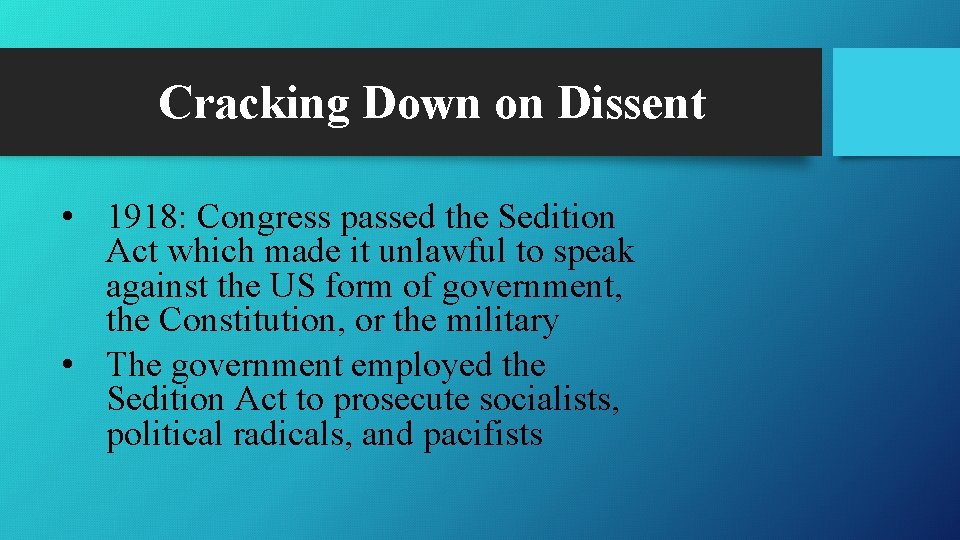 Cracking Down on Dissent

• 1918: Congress passed the Sedition Act which made it unlawful to speak against the US form of government, the Constitution, or the military
• The government employed the Sedition Act to prosecute socialists, political radicals, and pacifists